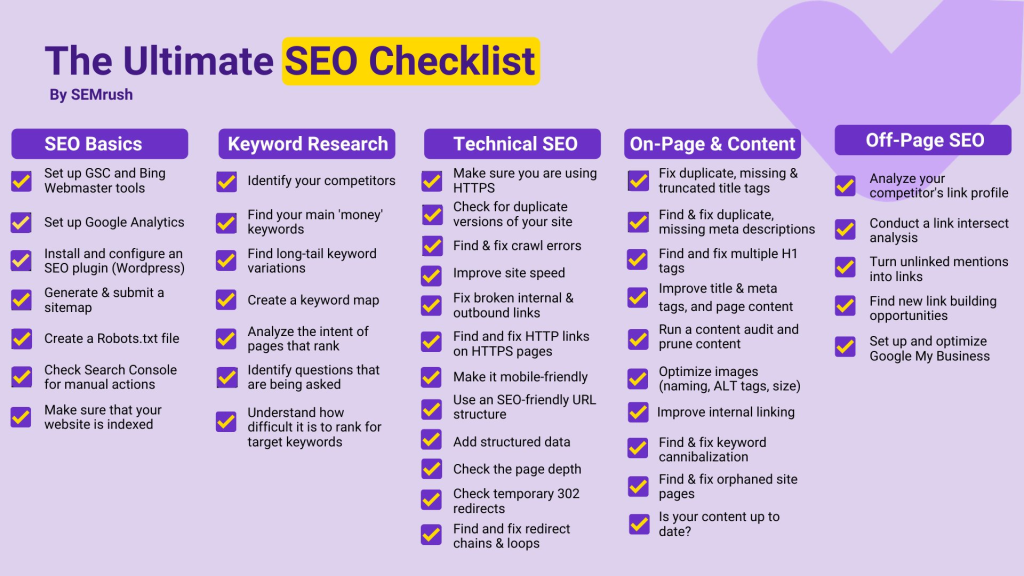 The Ultimate SEO Checklist

By SEMrush

SEO Basics

Set up GSC and Bing Webmaster tools

Set up Google Analytics

Install and configure an SEO plugin (Wordpress)

Generate & submit a sitemap

Create a Robots.txt file

Check Search Console for manual actions

Make sure that your website is indexed

Keyword Research

Identify your competitors

Find your main 'money' keywords

Find long-tail keyword variations

Create a keyword map

Analyze the intent of pages that rank

Identify questions that are being asked

Understand how difficult it is to rank for target keywords

Technical SEO

Make sure you are using HTTPS

Check for duplicate versions of your site

Find & fix crawl errors

Improve site speed

Fix broken internal & outbound links

Find and fix HTTP links on HTTPS pages

Make it mobile-friendly

Use an SEO-friendly URL structure

Add structured data

Check the page depth

Check temporary 302 redirects

Find and fix redirect chains & loops

On-Page & Content

Fix duplicate, missing & truncated title tags

Find & fix duplicate, missing meta descriptions

Find and fix multiple H1 tags

Improve title & meta tags, and page content

Run a content audit and prune content

Optimize images (naming, ALT tags, size)

Improve internal linking

Find & fix keyword cannibalization

Find & fix orphaned site pages

Is your content up to date?

Off-Page SEO

Analyze your competitor's link profile

Conduct a link intersect analysis

Turn unlinked mentions into links

Find new link building opportunities

Set up and optimize Google My Business